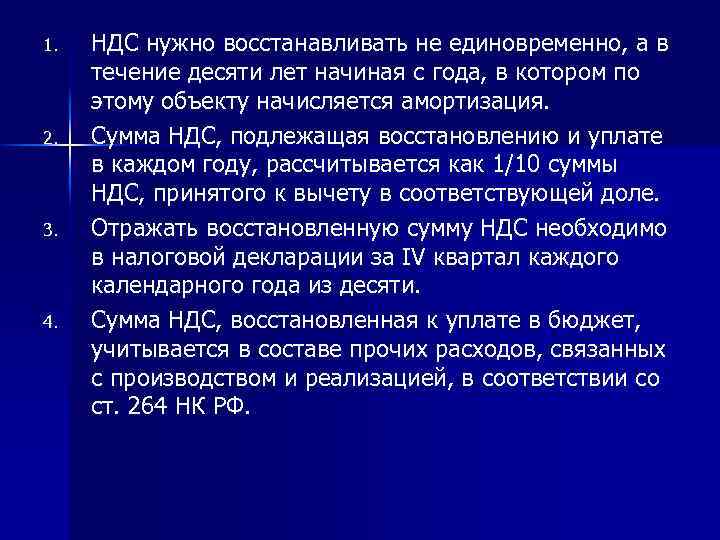 1. НДС нужно восстанавливать не единовременно, а в течение десяти лет начиная с года, в котором по этому объекту начисляется амортизация.

2. Сумма НДС, подлежащая восстановлению и уплате в каждом году, рассчитывается как 1/10 суммы НДС, принятого к вычету в соответствующей доле.

3. Отражать восстановленную сумму НДС необходимо в налоговой декларации за IV квартал каждого календарного года из десяти.

4. Сумма НДС, восстановленная к уплате в бюджет, учитывается в составе прочих расходов, связанных с производством и реализацией, в соответствии со ст. 264 НК РФ.